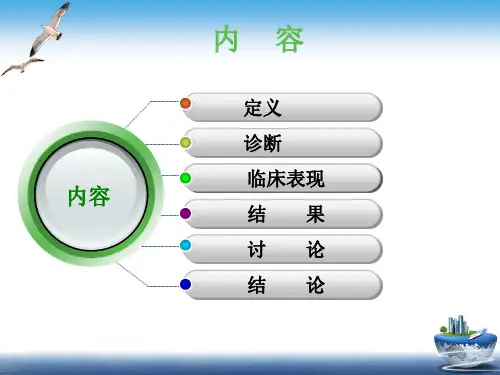 内 容

内容

定义

诊断

临床表现

结 果

讨 论

结 论